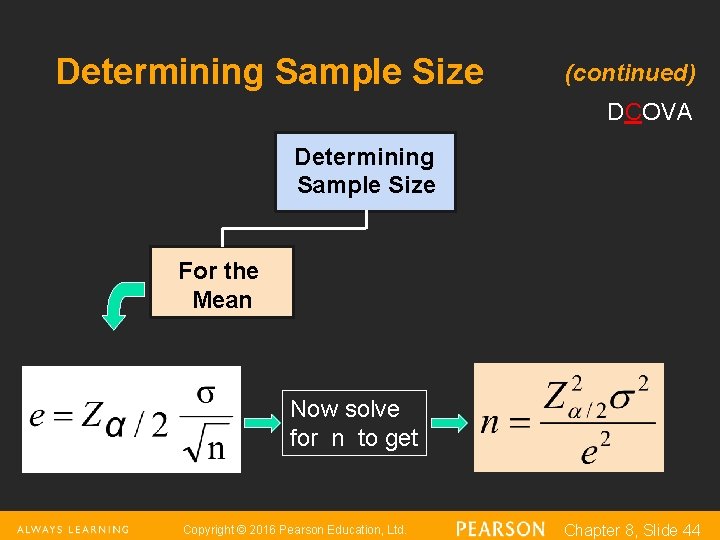 Determining Sample Size (continued)

DCOVA

Determining Sample Size

For the Mean

$e = Z_{\alpha/2} \frac{\sigma}{\sqrt{n}}$

Now solve for n to get

$n = \frac{Z_{\alpha/2}^2 \sigma^2}{e^2}$

ALWAYS LEARNING Copyright © 2016 Pearson Education, Ltd. PEARSON Chapter 8, Slide 44